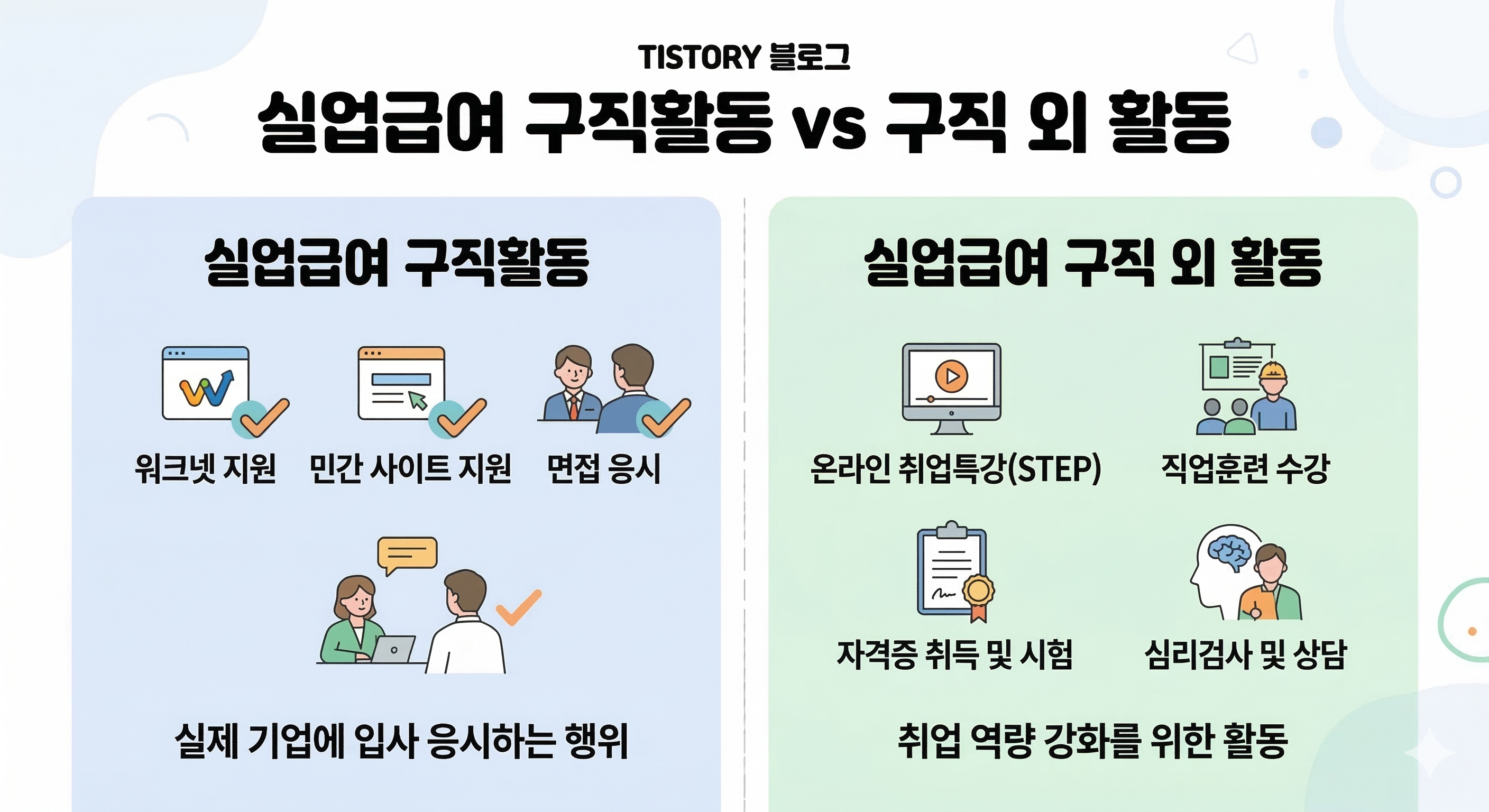 TISTORY 블로그

실업급여 구직활동 vs 구직 외 활동

실업급여 구직활동

워크넷 지원

민간 사이트 지원

면접 응시

실제 기업에 입사 응시하는 행위

실업급여 구직 외 활동

온라인 취업특강(STEP)

직업훈련 수강

자격증 취득 및 시험

심리검사 및 상담

취업 역량 강화를 위한 활동